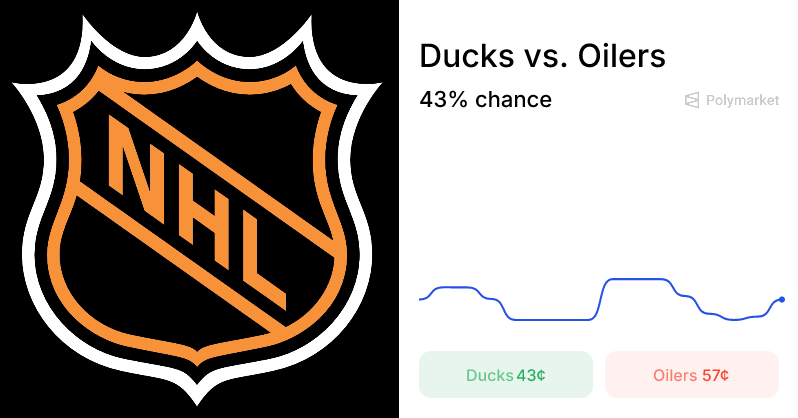 NHL

Ducks vs. Oilers

43% chance

Polymarket

Ducks 43¢

Oilers 57¢